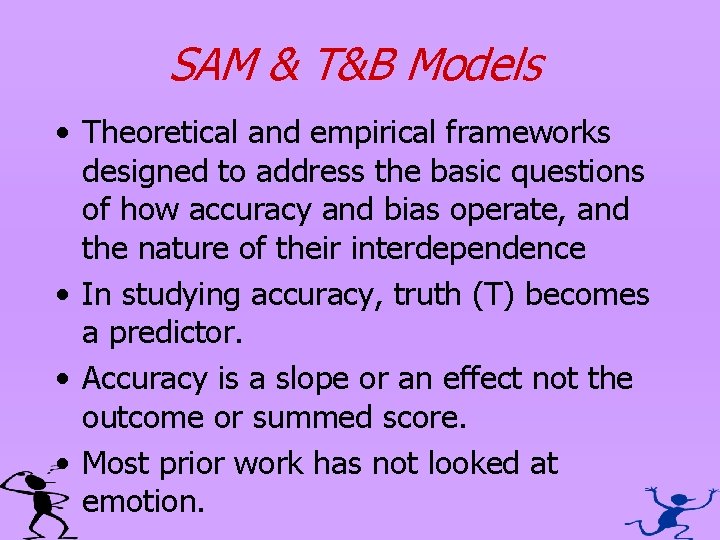 SAM & T&B Models

• Theoretical and empirical frameworks designed to address the basic questions of how accuracy and bias operate, and the nature of their interdependence

• In studying accuracy, truth (T) becomes a predictor.

• Accuracy is a slope or an effect not the outcome or summed score.

• Most prior work has not looked at emotion.